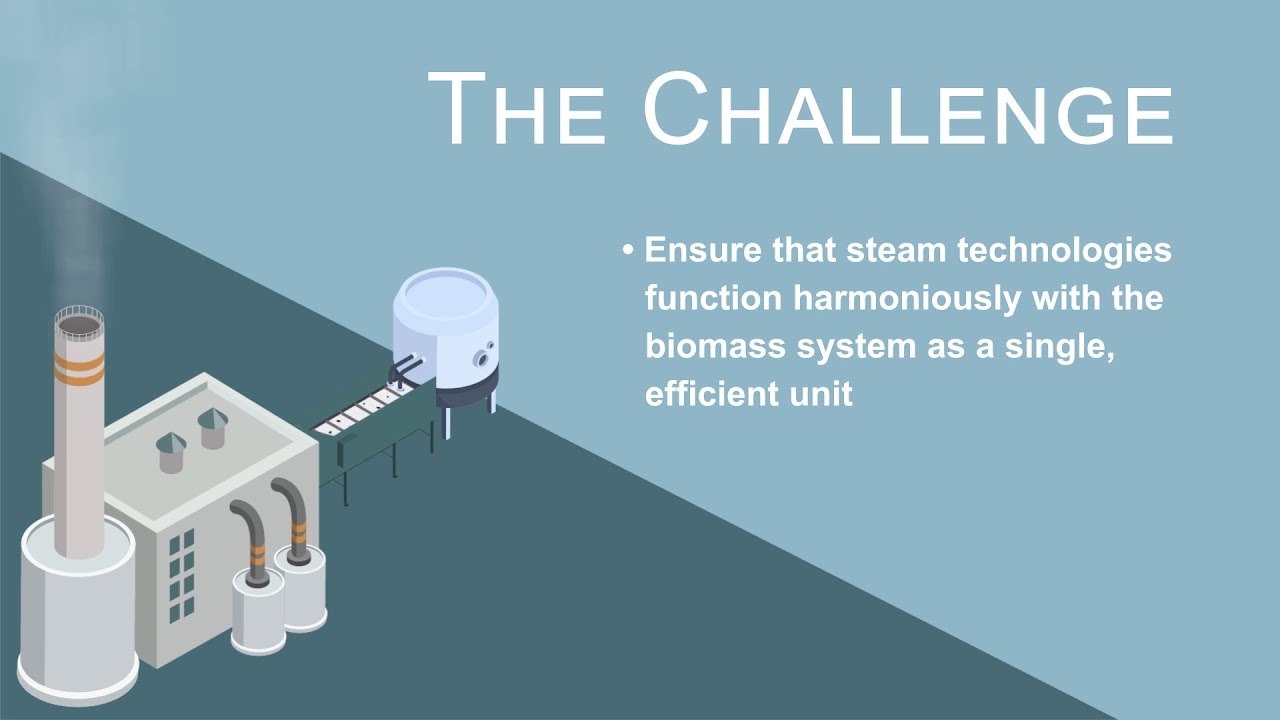 THE CHALLENGE

• Ensure that steam technologies function harmoniously with the biomass system as a single, efficient unit